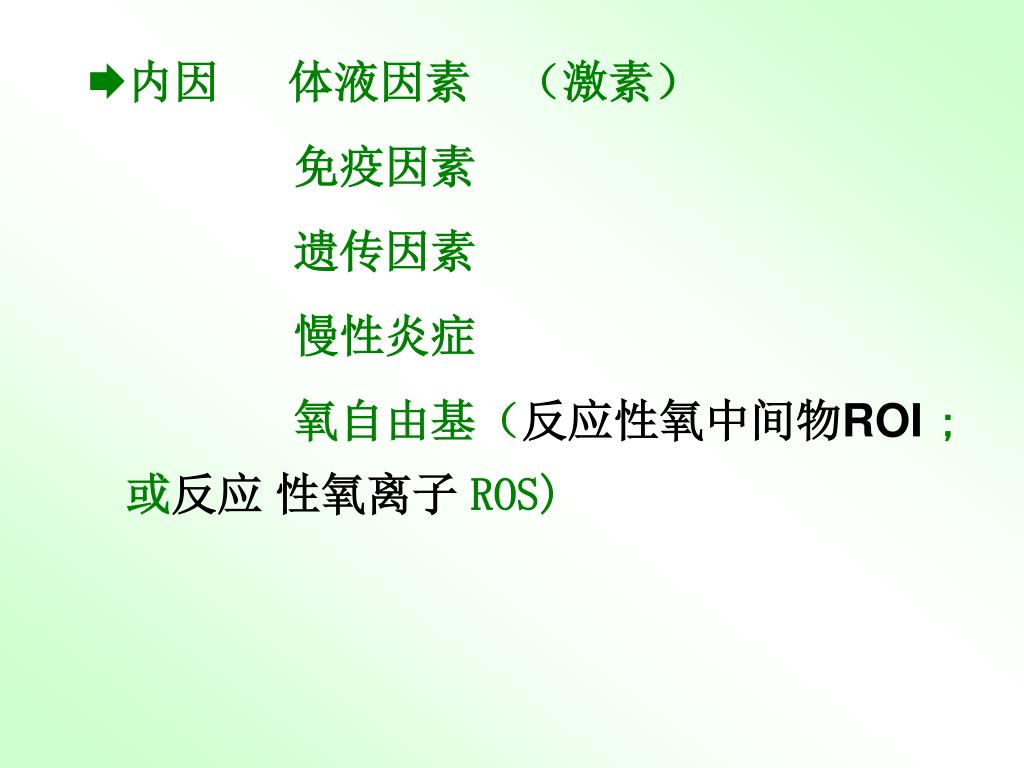 内因　体液因素　（激素）

免疫因素

遗传因素

慢性炎症

氧自由基（反应性氧中间物ROI；或反应 性氧离子 ROS）